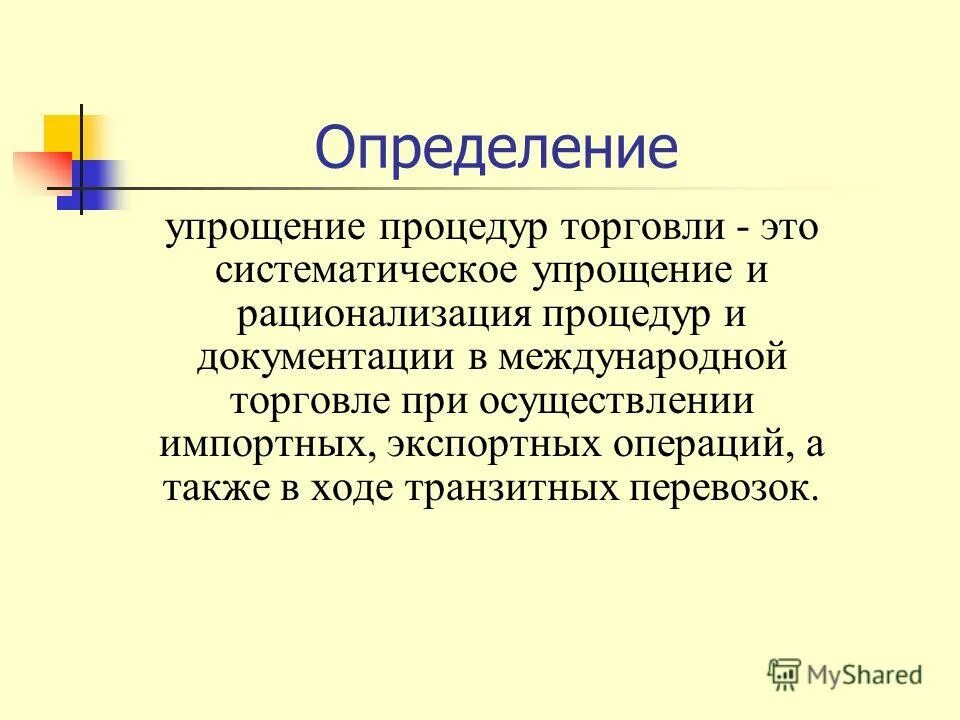 Определение

упрощение процедур торговли - это систематическое упрощение и рационализация процедур и документации в международной торговле при осуществлении импортных, экспортных операций, а также в ходе транзитных перевозок.

MyShared